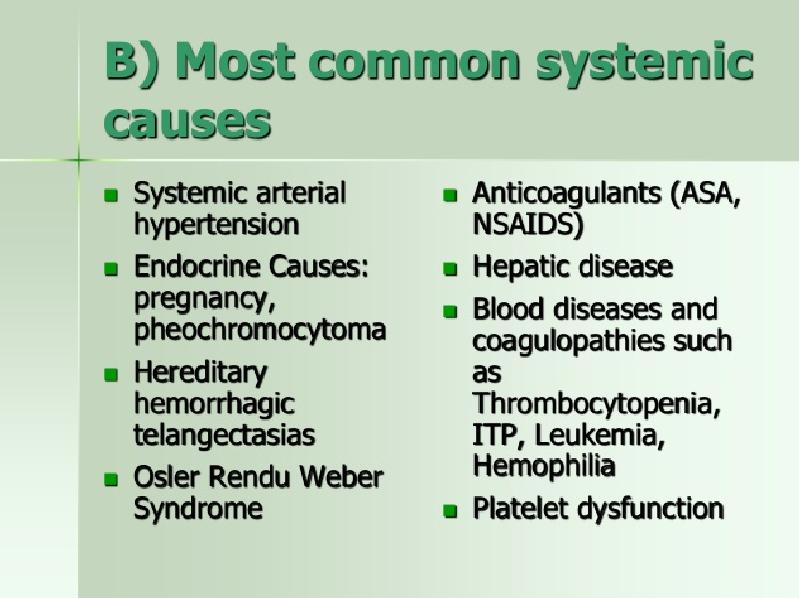 B) Most common systemic causes

- Systemic arterial hypertension
- Endocrine Causes: pregnancy, pheochromocytoma
- Hereditary hemorrhagic telangectasias
- Osler Rendu Weber Syndrome

- Anticoagulants (ASA, NSAIDS)
- Hepatic disease
- Blood diseases and coagulopathies such as Thrombocytopenia, ITP, Leukemia, Hemophilia
- Platelet dysfunction